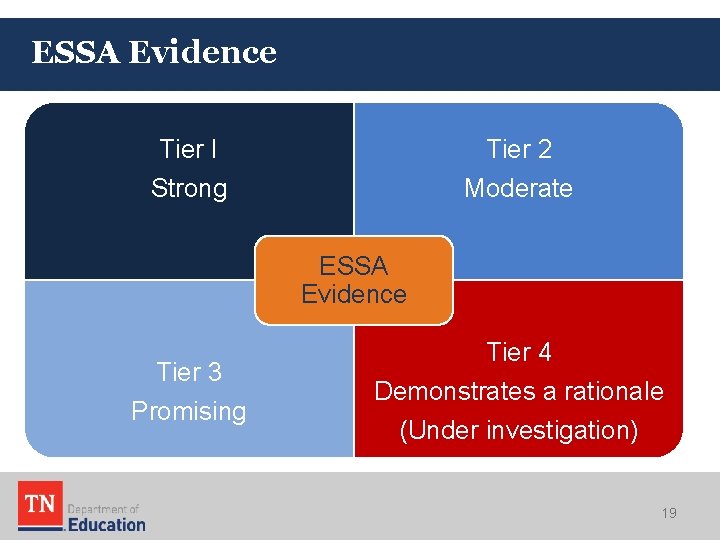 ESSA Evidence

Tier I
Strong

Tier 2
Moderate

ESSA
Evidence

Tier 3
Promising

Tier 4
Demonstrates a rationale
(Under investigation)

TN Department of Education

19